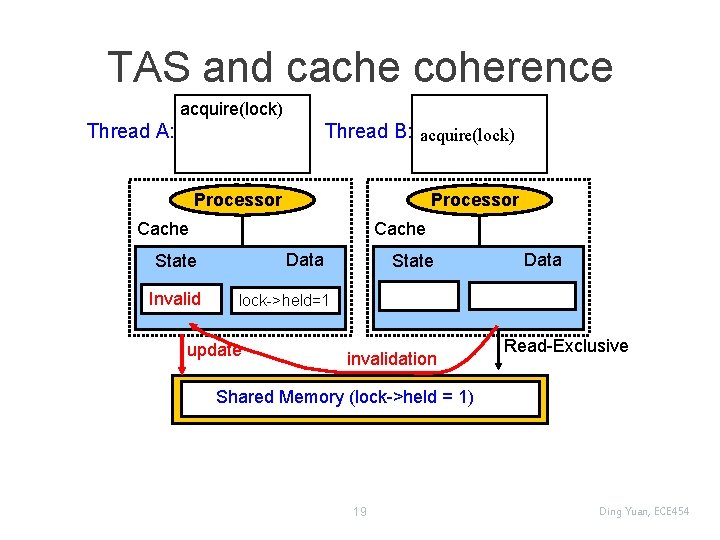 TAS and cache coherence

Thread A: acquire(lock)

Thread B: acquire(lock)

Processor

Cache

State

Data

Invalid

lock->held=1

Processor

Cache

State

Data

update

invalidation

Read-Exclusive

Shared Memory (lock->held = 1)

19

Ding Yuan, ECE454